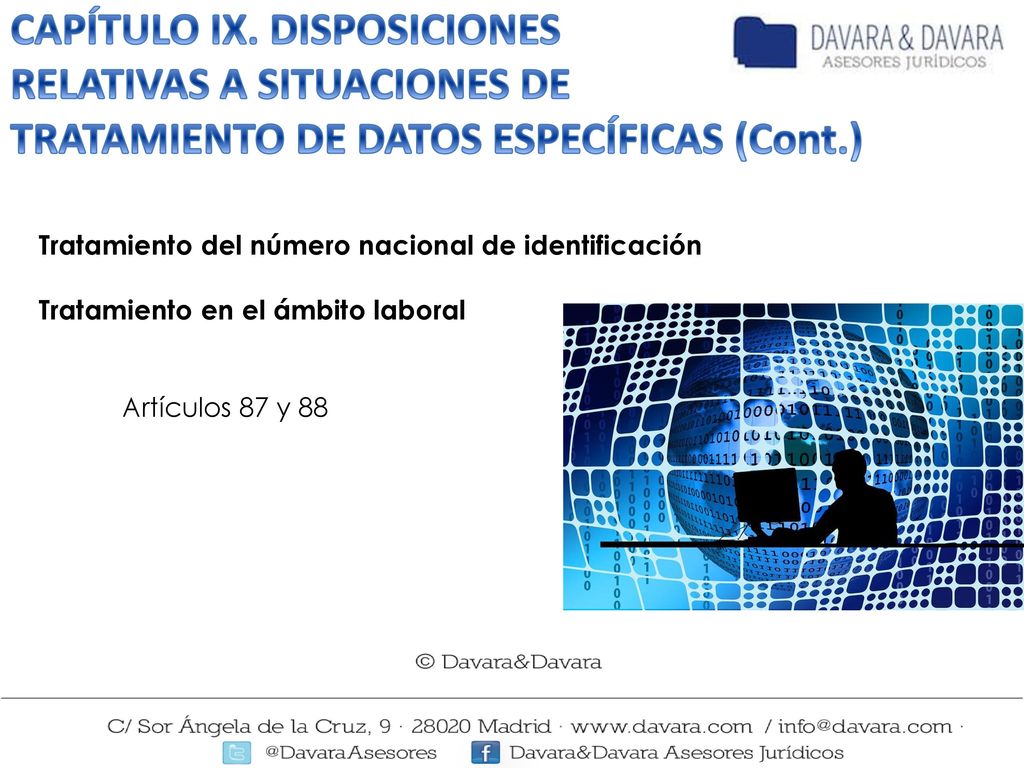 CAPÍTULO IX. DISPOSICIONES RELATIVAS A SITUACIONES DE TRATAMIENTO DE DATOS ESPECÍFICAS (Cont.)

DAVARA & DAVARA
ASESORES JURÍDICOS

Tratamiento del número nacional de identificación

Tratamiento en el ámbito laboral

Artículos 87 y 88

© Davara&Davara

C/ Sor Ángela de la Cruz, 9 · 28020 Madrid · www.davara.com / info@davara.com ·
@DavaraAsesores Davara&Davara Asesores Jurídicos